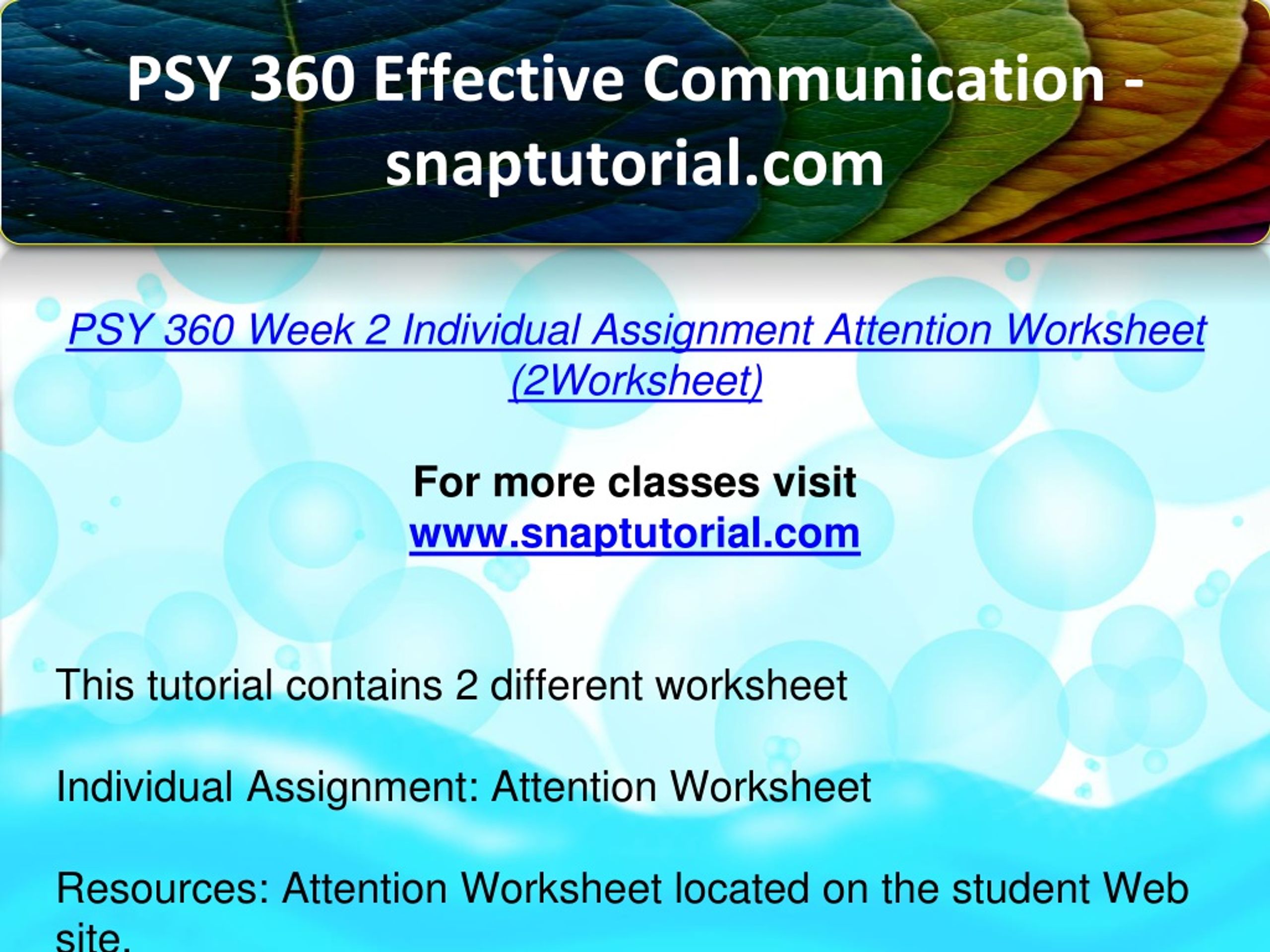 PSY 360 Effective Communication - snaptutorial.com

PSY 360 Week 2 Individual Assignment Attention Worksheet (2Worksheet)

For more classes visit
www.snaptutorial.com

This tutorial contains 2 different worksheet

Individual Assignment: Attention Worksheet

Resources: Attention Worksheet located on the student Web site.